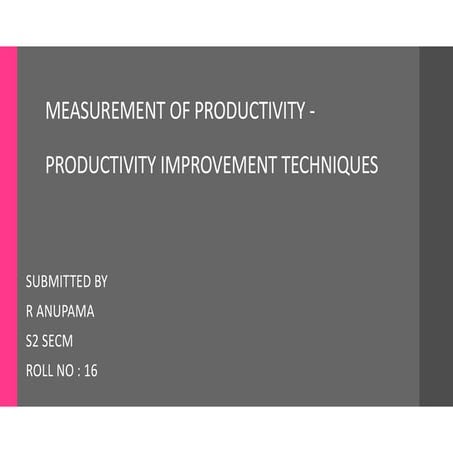 MEASUREMENT OF PRODUCTIVITY -

PRODUCTIVITY IMPROVEMENT TECHNIQUES

SUBMITTED BY

R ANUPAMA

S2 SECM

ROLL NO : 16